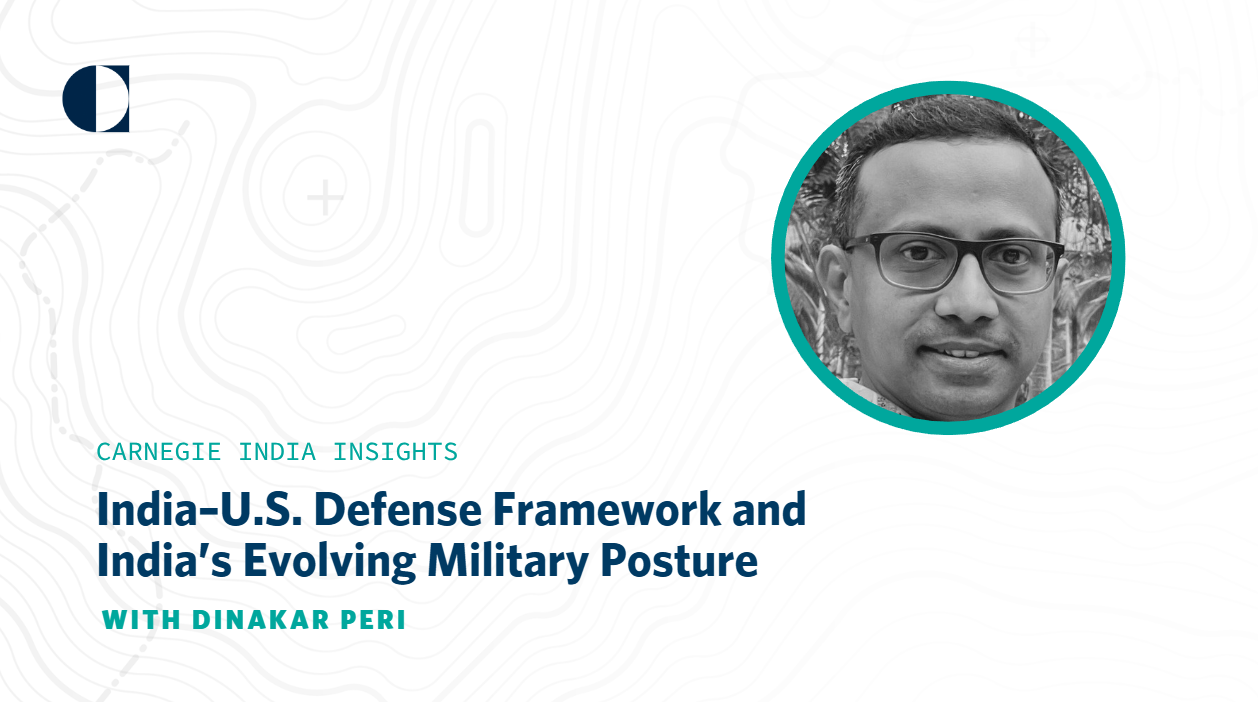 CARNEGIE INDIA INSIGHTS

India-U.S. Defense Framework and India's Evolving Military Posture

WITH DINAKAR PERI